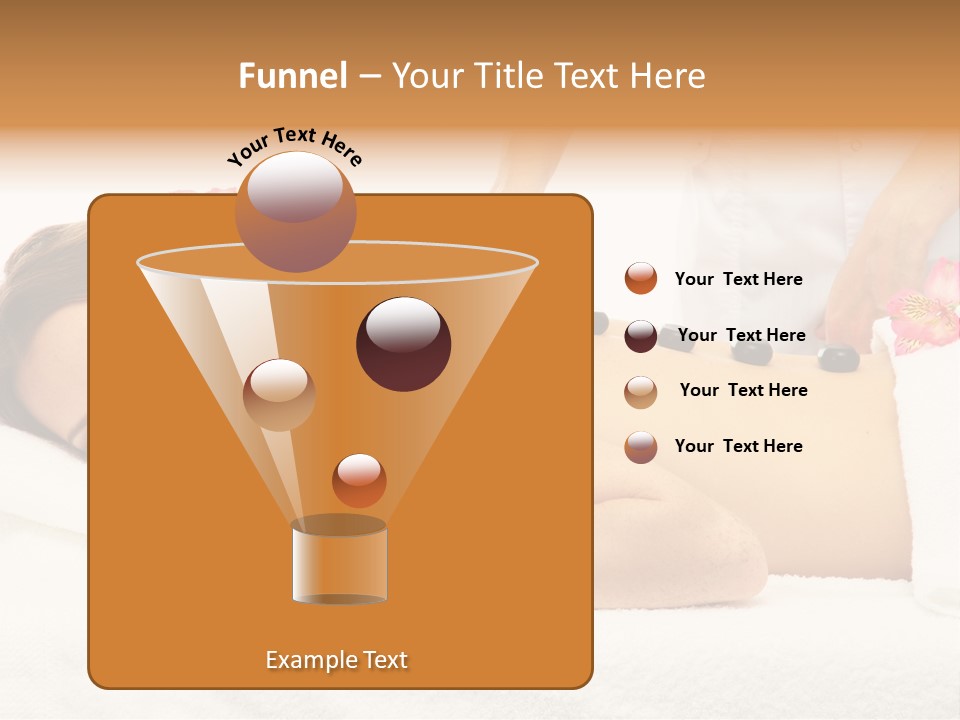 Funnel – Your Title Text Here

Your Text Here

Your Text Here

Your Text Here

Your Text Here

Your Text Here

Example Text